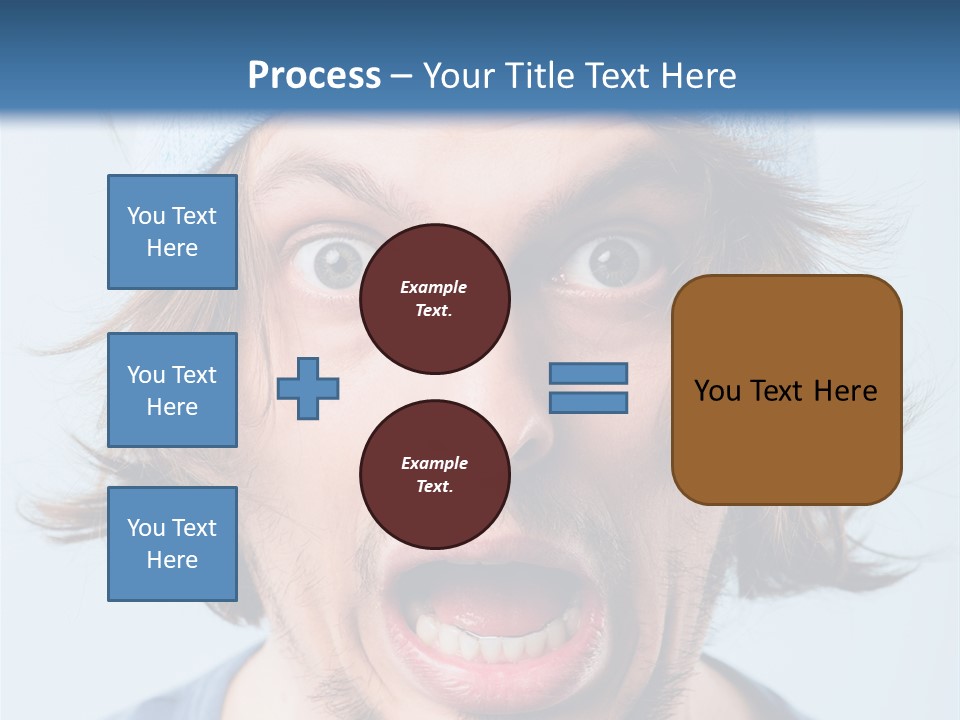 Process – Your Title Text Here

You Text Here

You Text Here

You Text Here

Example Text.

Example Text.

You Text Here